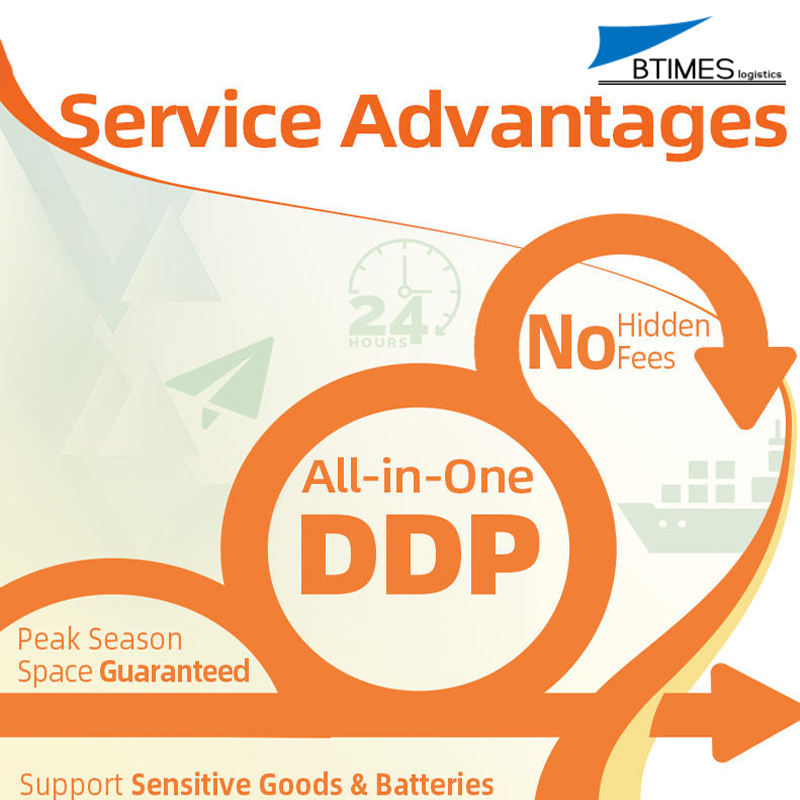 BTIMES logistics

Service Advantages

24 HOURS

No Hidden Fees

All-in-One DDP

Peak Season Space Guaranteed

Support Sensitive Goods & Batteries